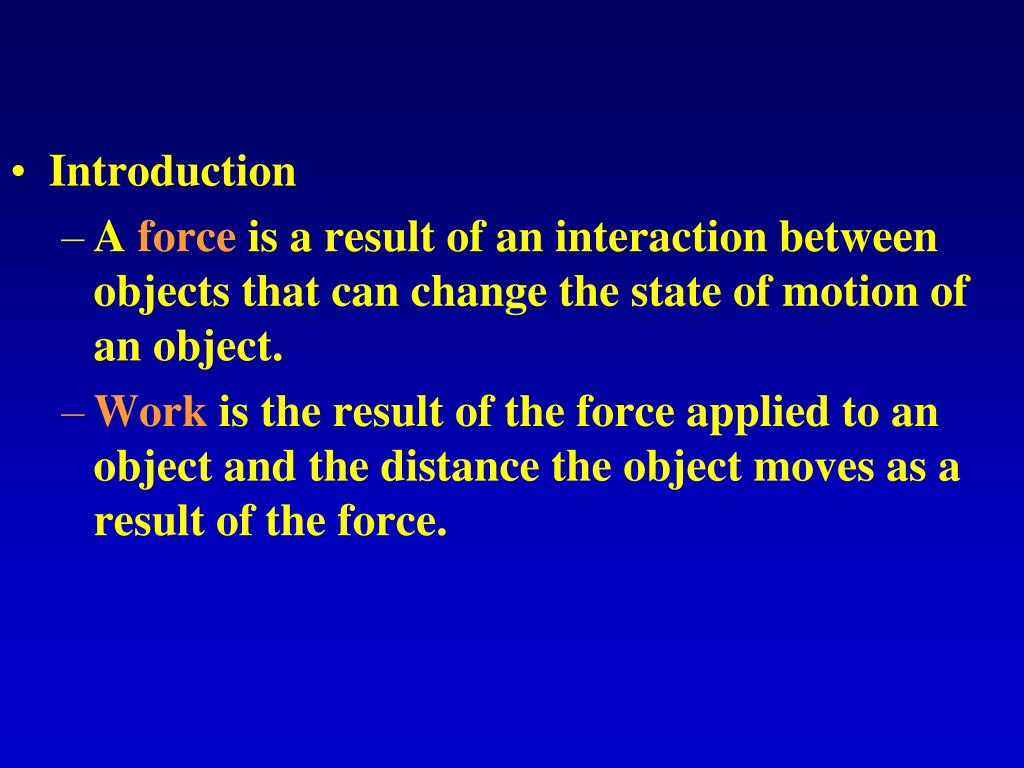 • Introduction
– A force is a result of an interaction between objects that can change the state of motion of an object.
– Work is the result of the force applied to an object and the distance the object moves as a result of the force.